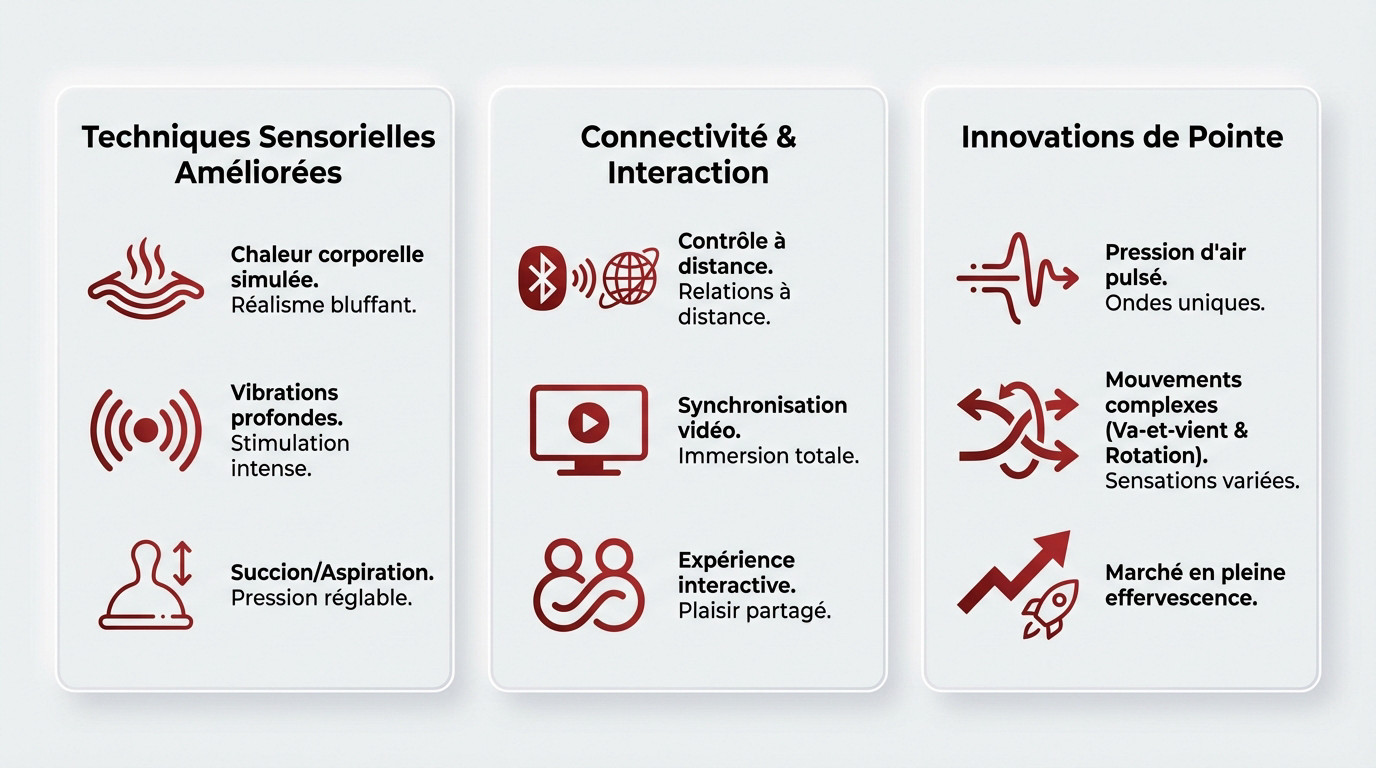 Techniques Sensorielles Améliorées

Chaleur corporelle simulée. Réalisme bluffant.

Vibrations profondes. Stimulation intense.

Succion/Aspiration. Pression réglable.

Connectivité & Interaction

Contrôle à distance. Relations à distance.

Synchronisation vidéo. Immersion totale.

Expérience interactive. Plaisir partagé.

Innovations de Pointe

Pression d'air pulsé. Ondes uniques.

Mouvements complexes (Va-et-vient & Rotation). Sensations variées.

Marché en pleine effervescence.